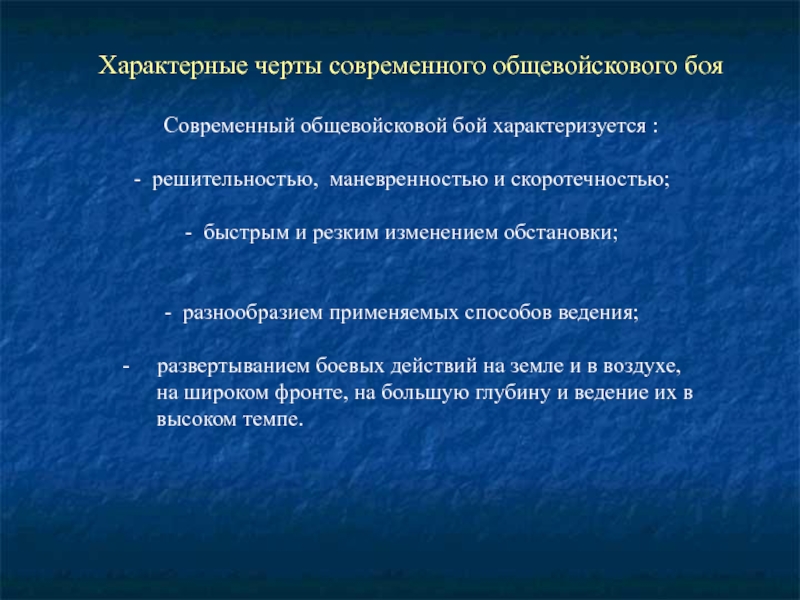 Характерные черты современного общевойскового боя

Современный общевойсковой бой характеризуется :

- решительностью, маневренностью и скоротечностью;

- быстрым и резким изменением обстановки;

- разнообразием применяемых способов ведения;

- развертыванием боевых действий на земле и в воздухе, на широком фронте, на большую глубину и ведение их в высоком темпе.